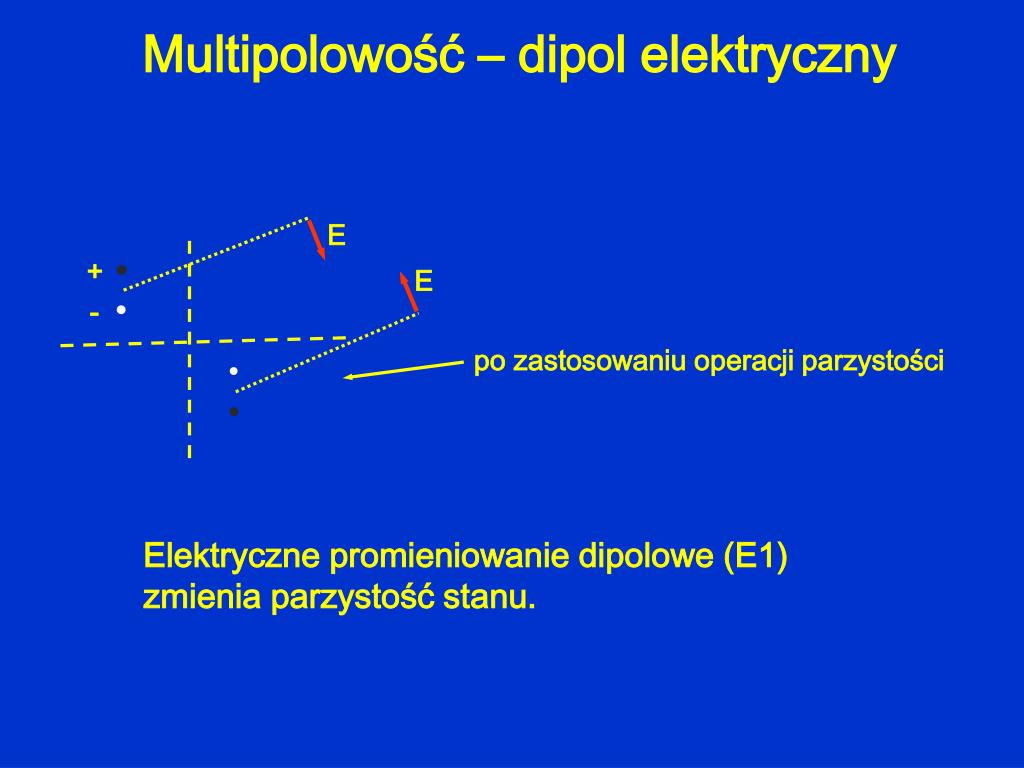 Multipolowość – dipol elektryczny

E

+

E

-

po zastosowaniu operacji parzystości

Elektryczne promieniowanie dipolowe (E1) zmienia parzystość stanu.